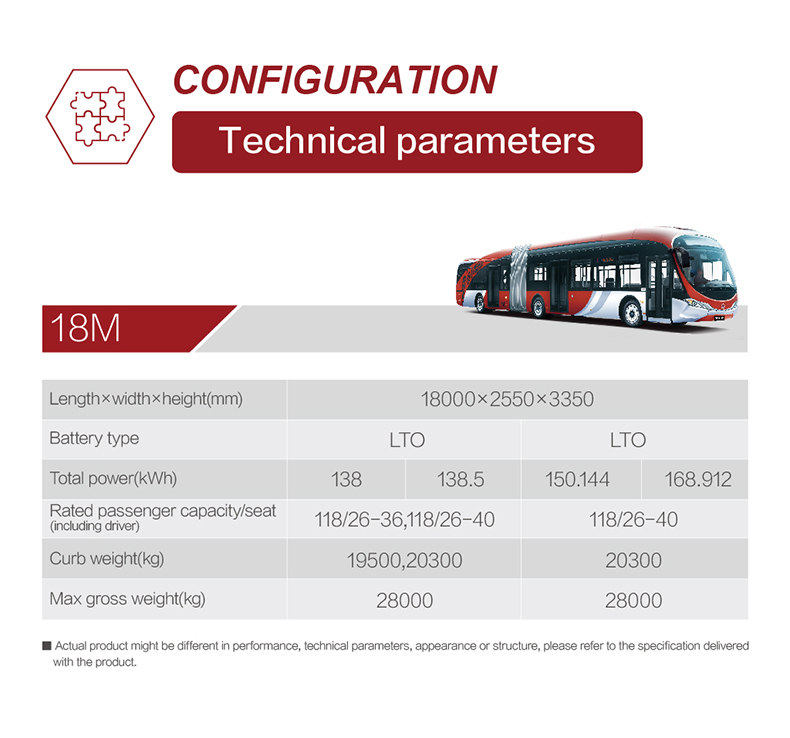 CONFIGURATION

Technical parameters

18M

| Length×width×height(mm) | 18000×2550×3350 | | | |
|---|---|---|---|---|
| Battery type | LTO | | LTO | |
| Total power(kWh) | 138 | 138.5 | 150.144 | 168.912 |
| Rated passenger capacity/seat (including driver) | 118/26-36,118/26-40 | | 118/26-40 | |
| Curb weight(kg) | 19500,20300 | | 20300 | |
| Max gross weight(kg) | 28000 | | 28000 | |

■ Actual product might be different in performance, technical parameters, appearance or structure, please refer to the specification delivered with the product.